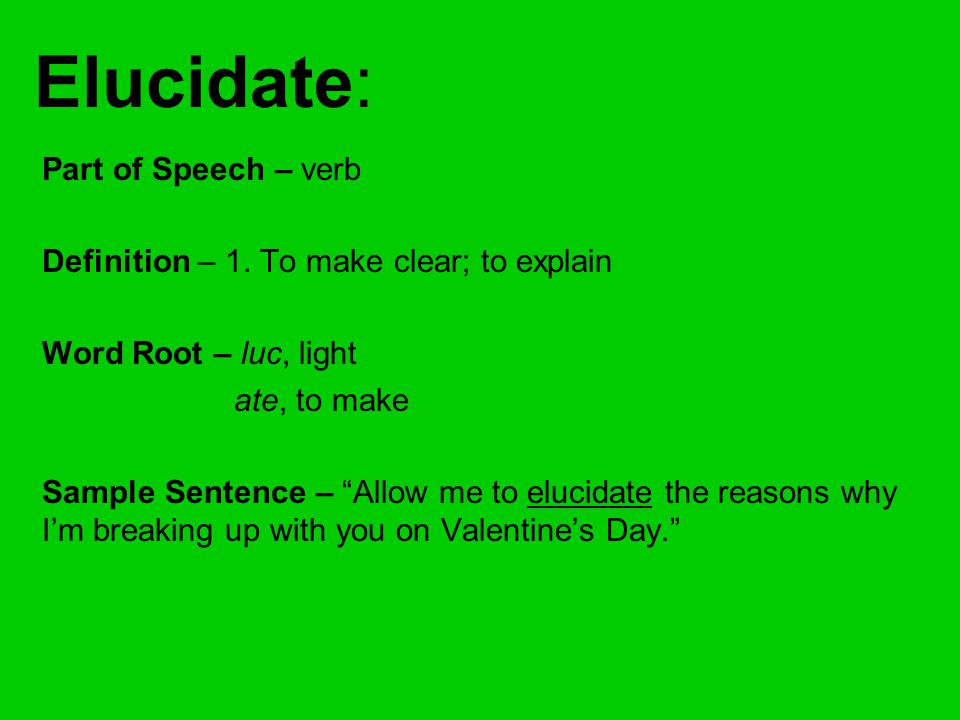 Elucidate:

Part of Speech – verb

Definition – 1. To make clear; to explain

Word Root – luc, light
ate, to make

Sample Sentence – “Allow me to elucidate the reasons why I’m breaking up with you on Valentine’s Day.”